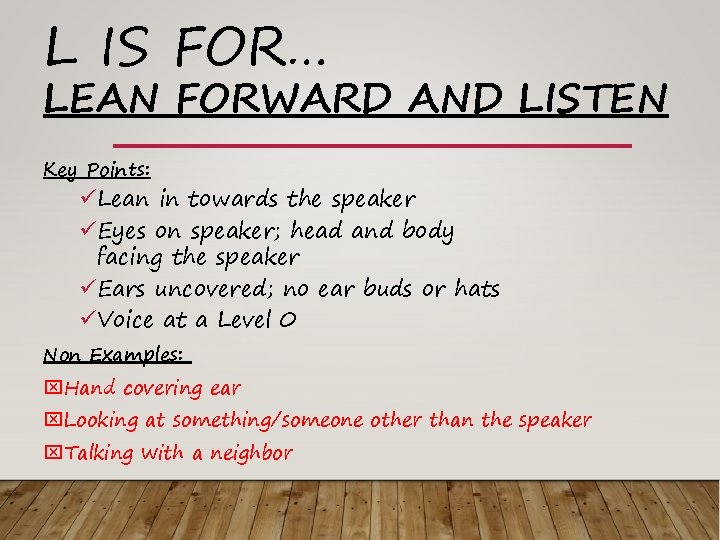 L IS FOR…
LEAN FORWARD AND LISTEN

Key Points:

✓Lean in towards the speaker
✓Eyes on speaker; head and body facing the speaker
✓Ears uncovered; no ear buds or hats
✓Voice at a Level 0

Non Examples:

☒Hand covering ear
☒Looking at something/someone other than the speaker
☒Talking with a neighbor